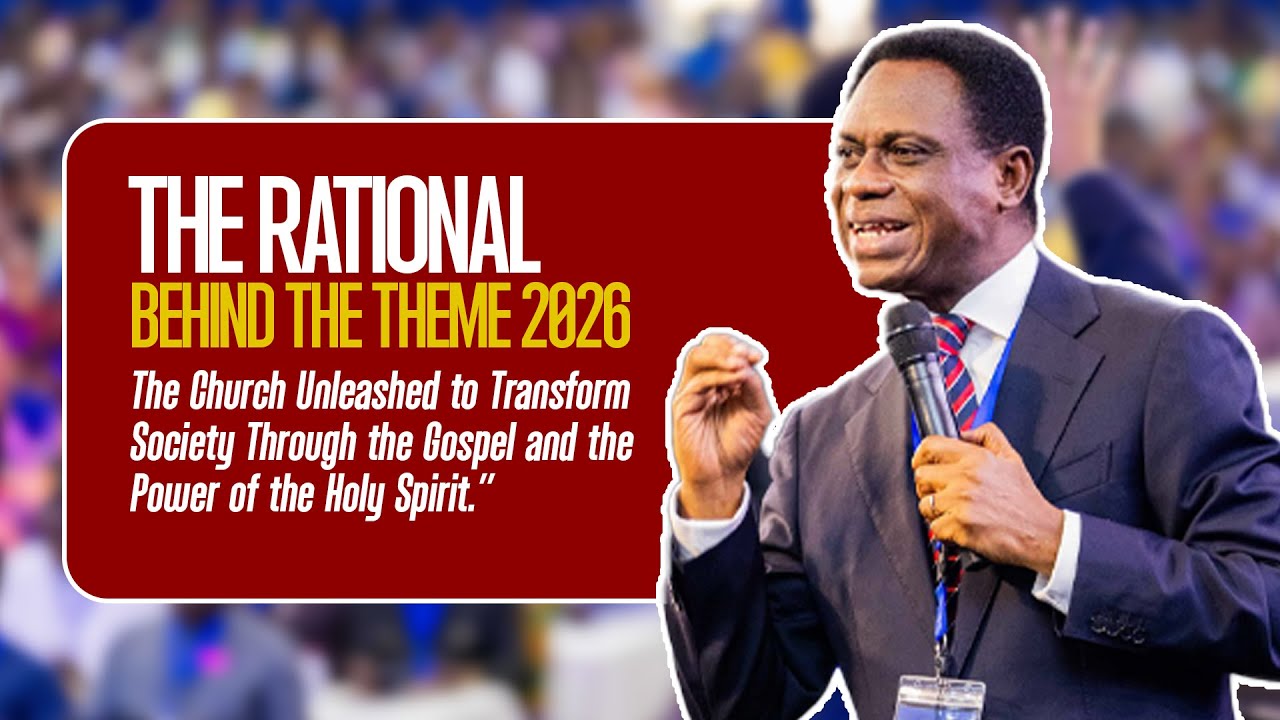 THE RATIONAL
BEHIND THE THEME 2026
The Church Unleashed to Transform Society Through the Gospel and the Power of the Holy Spirit."